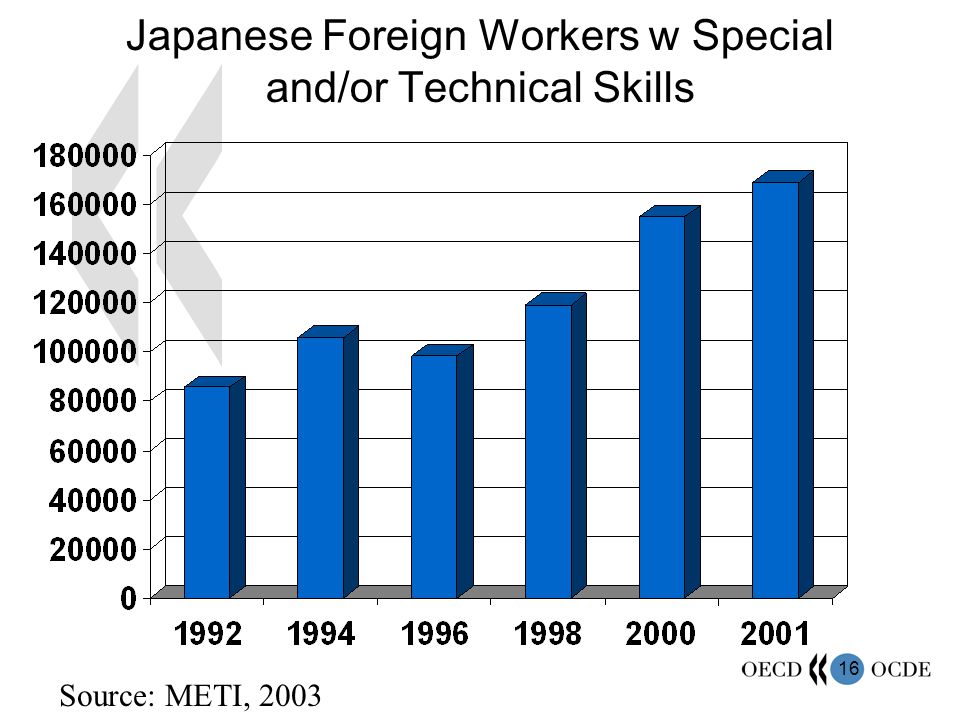 Japanese Foreign Workers w Special and/or Technical Skills

180000
160000
140000
120000
100000
80000
60000
40000
20000
0

1992 1994 1996 1998 2000 2001

OECD 16 OCDE

Source: METI, 2003